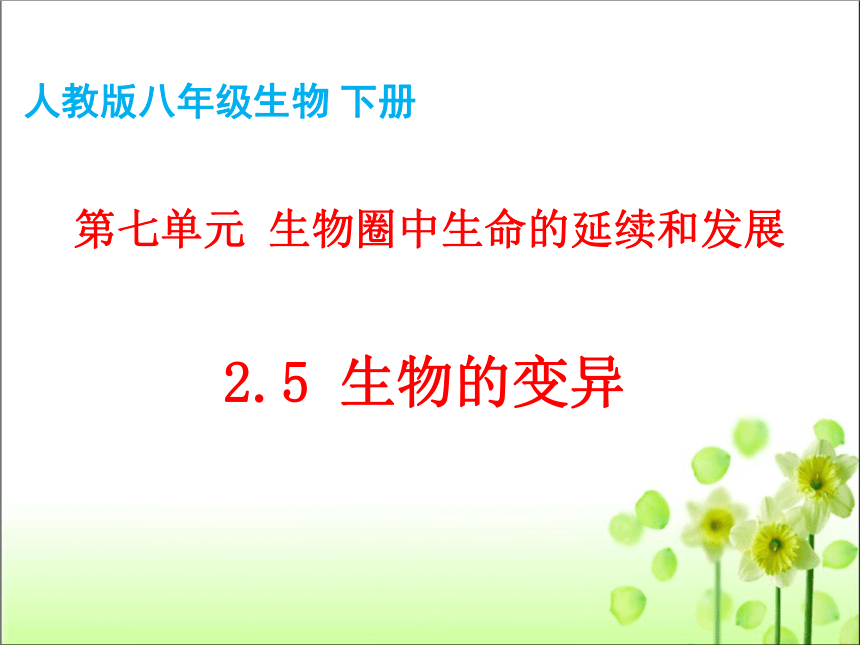 人教版八年级生物 下册

第七单元 生物圈中生命的延续和发展

2.5 生物的变异